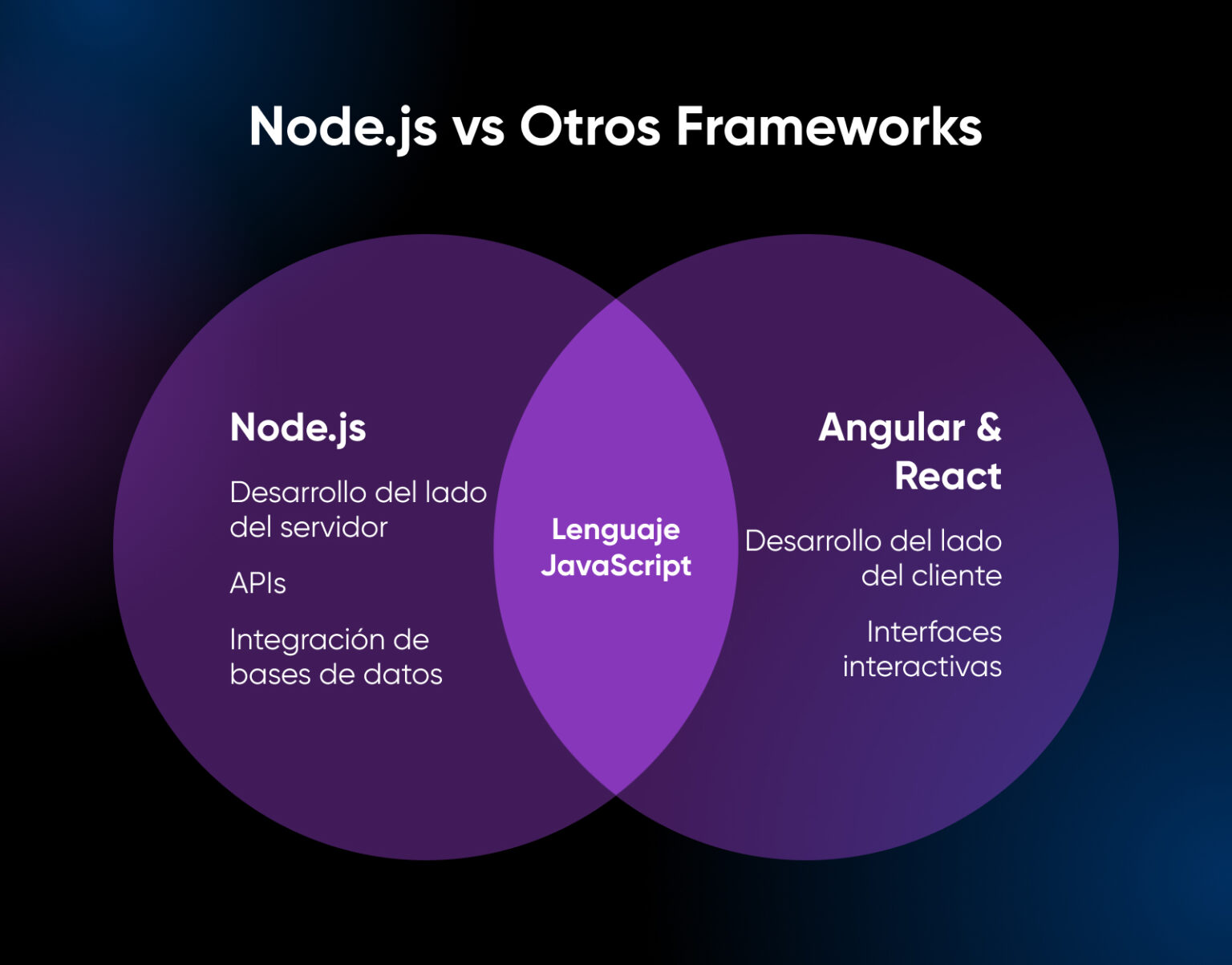 Node.js vs Otros Frameworks

Node.js

Desarrollo del lado del servidor

APIs

Integración de bases de datos

Lenguaje JavaScript

Angular & React

Desarrollo del lado del cliente

Interfaces interactivas